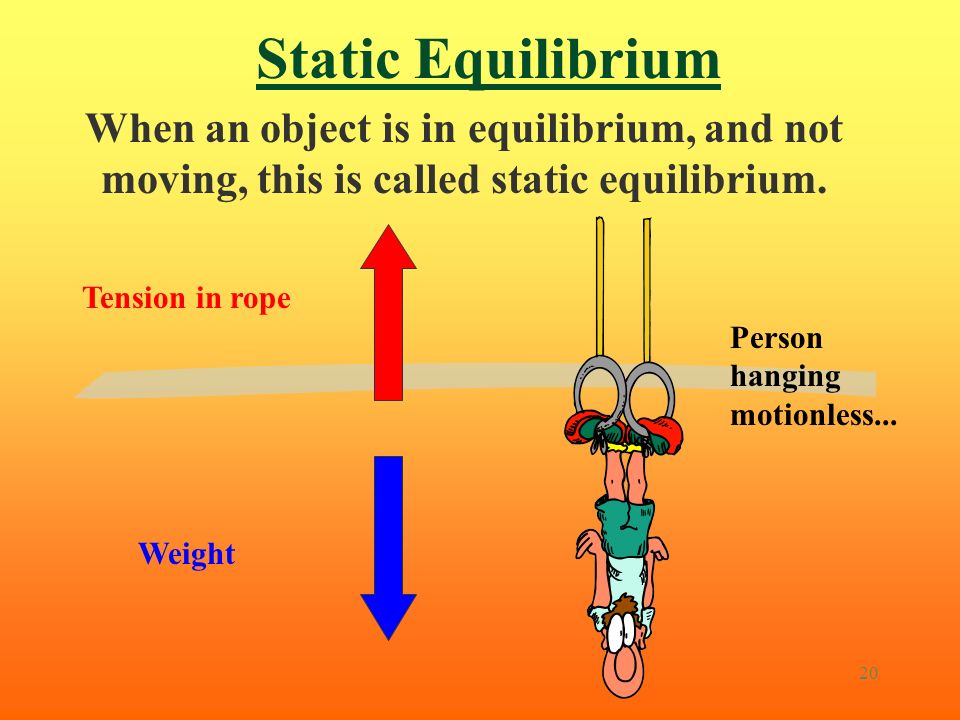 Static Equilibrium

When an object is in equilibrium, and not moving, this is called static equilibrium.

Tension in rope

Person hanging motionless...

Weight

20